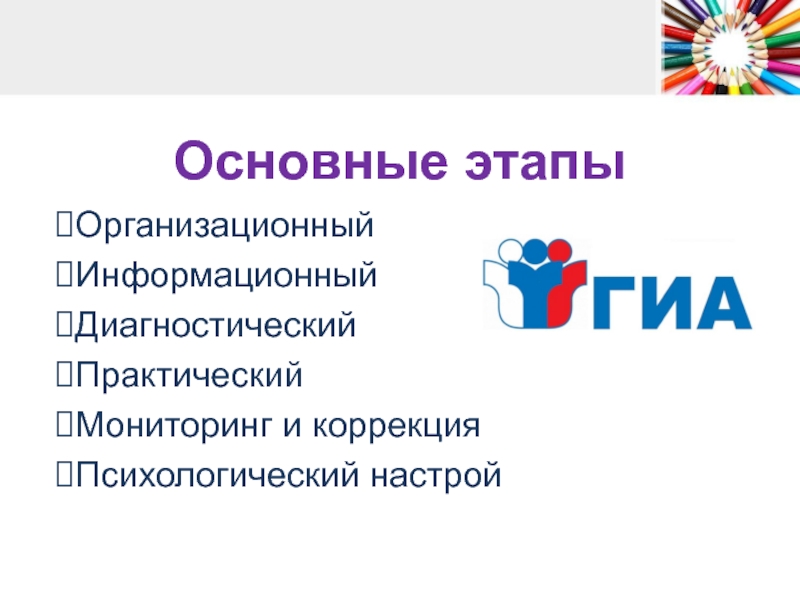 Основные этапы

Организационный
Информационный
Диагностический
Практический
Мониторинг и коррекция
Психологический настрой

ГИА